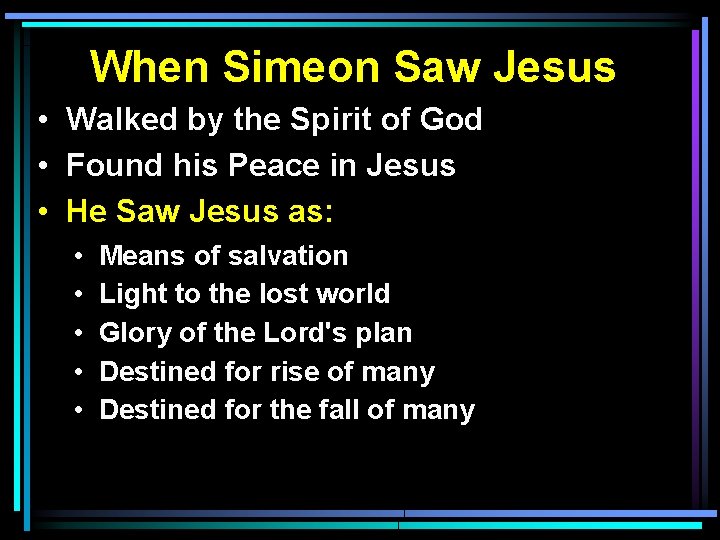 When Simeon Saw Jesus

• Walked by the Spirit of God
• Found his Peace in Jesus
• He Saw Jesus as:
 • Means of salvation
 • Light to the lost world
 • Glory of the Lord's plan
 • Destined for rise of many
 • Destined for the fall of many